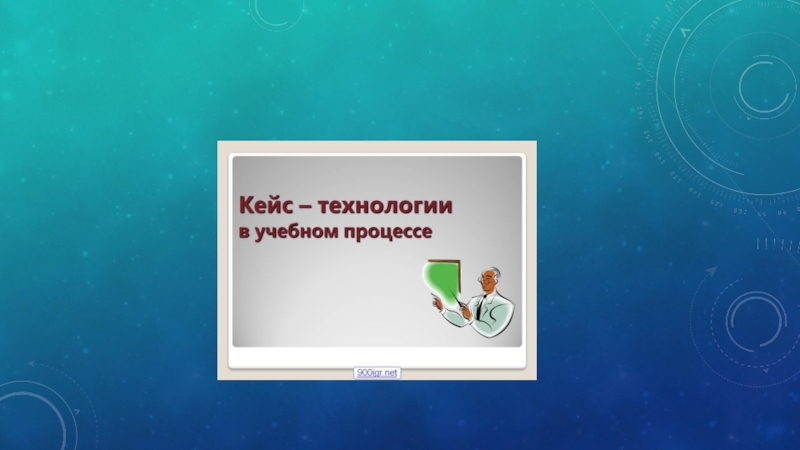 Кейс – технологии
в учебном процессе

900igr.net